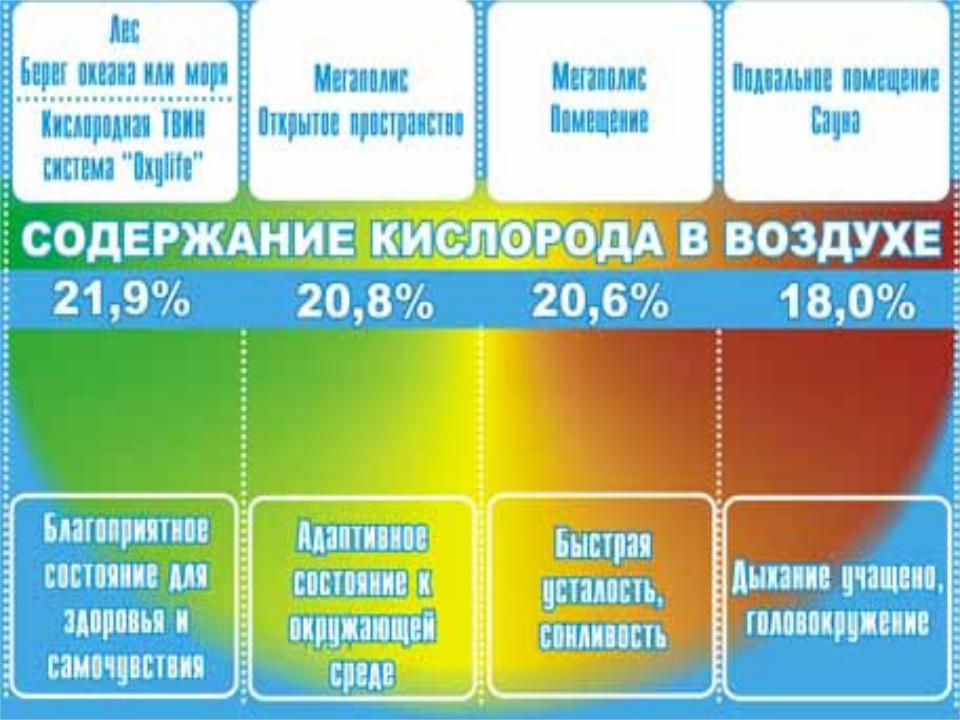 Лес
Берег океана или моря

Кислородная ТВИН система "Oxylife"

Мегаполис
Открытое пространство

Мегаполис
Помещение

Подвальное помещение
Сауна

СОДЕРЖАНИЕ КИСЛОРОДА В ВОЗДУХЕ

21,9%

20,8%

20,6%

18,0%

Благоприятное состояние для здоровья и самочувствия

Адаптивное состояние к окружающей среде

Быстрая усталость, сонливость

Дыхание учащено, головокружение